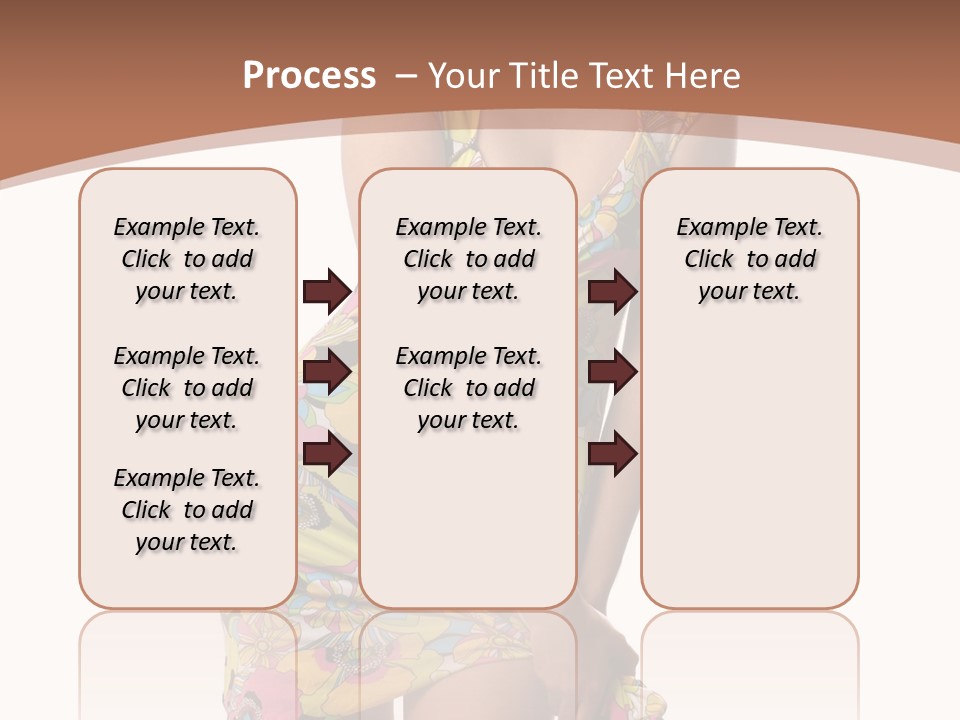 Process – Your Title Text Here

Example Text. Click to add your text.

Example Text. Click to add your text.

Example Text. Click to add your text.

Example Text. Click to add your text.

Example Text. Click to add your text.

Example Text. Click to add your text.